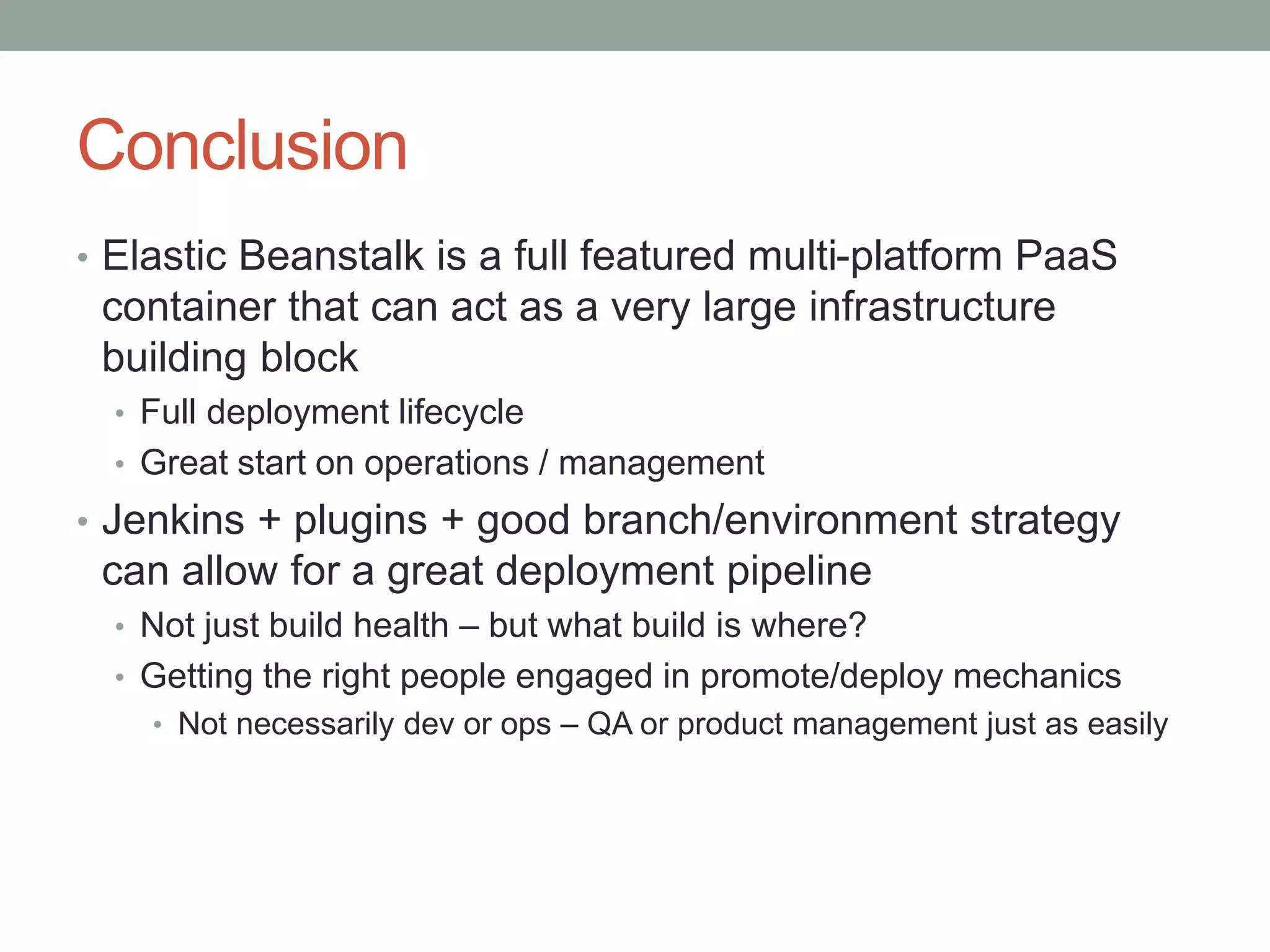 Conclusion

• Elastic Beanstalk is a full featured multi-platform PaaS container that can act as a very large infrastructure building block
  • Full deployment lifecycle
  • Great start on operations / management
• Jenkins + plugins + good branch/environment strategy can allow for a great deployment pipeline
  • Not just build health – but what build is where?
  • Getting the right people engaged in promote/deploy mechanics
    • Not necessarily dev or ops – QA or product management just as easily